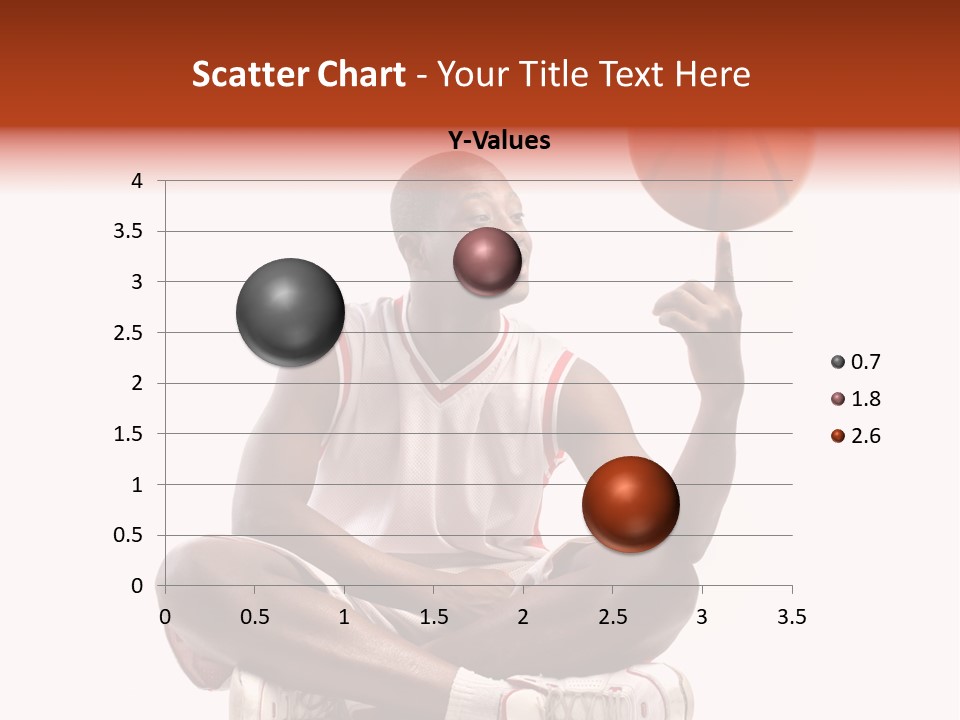 Scatter Chart - Your Title Text Here

Y-Values

4
3.5
3
2.5
2
1.5
1
0.5
0

0 0.5 1 1.5 2 2.5 3 3.5

0.7
1.8
2.6